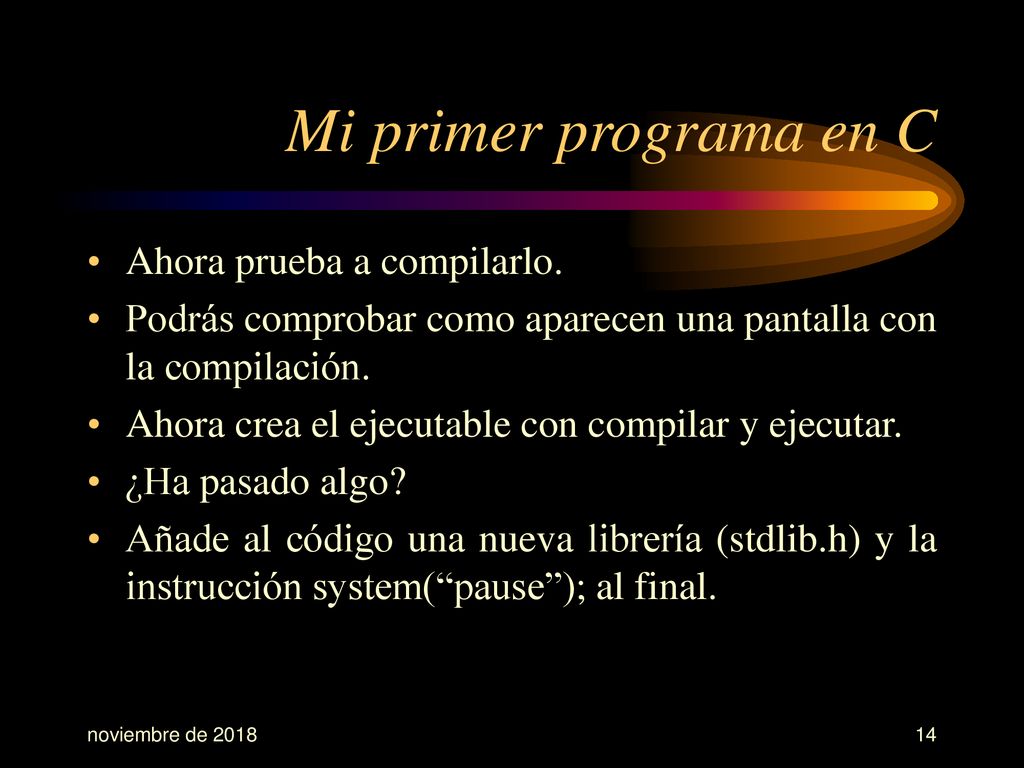 Mi primer programa en C

• Ahora prueba a compilarlo.
• Podrás comprobar como aparecen una pantalla con la compilación.
• Ahora crea el ejecutable con compilar y ejecutar.
• ¿Ha pasado algo?
• Añade al código una nueva librería (stdlib.h) y la instrucción system(“pause”); al final.

noviembre de 2018

14